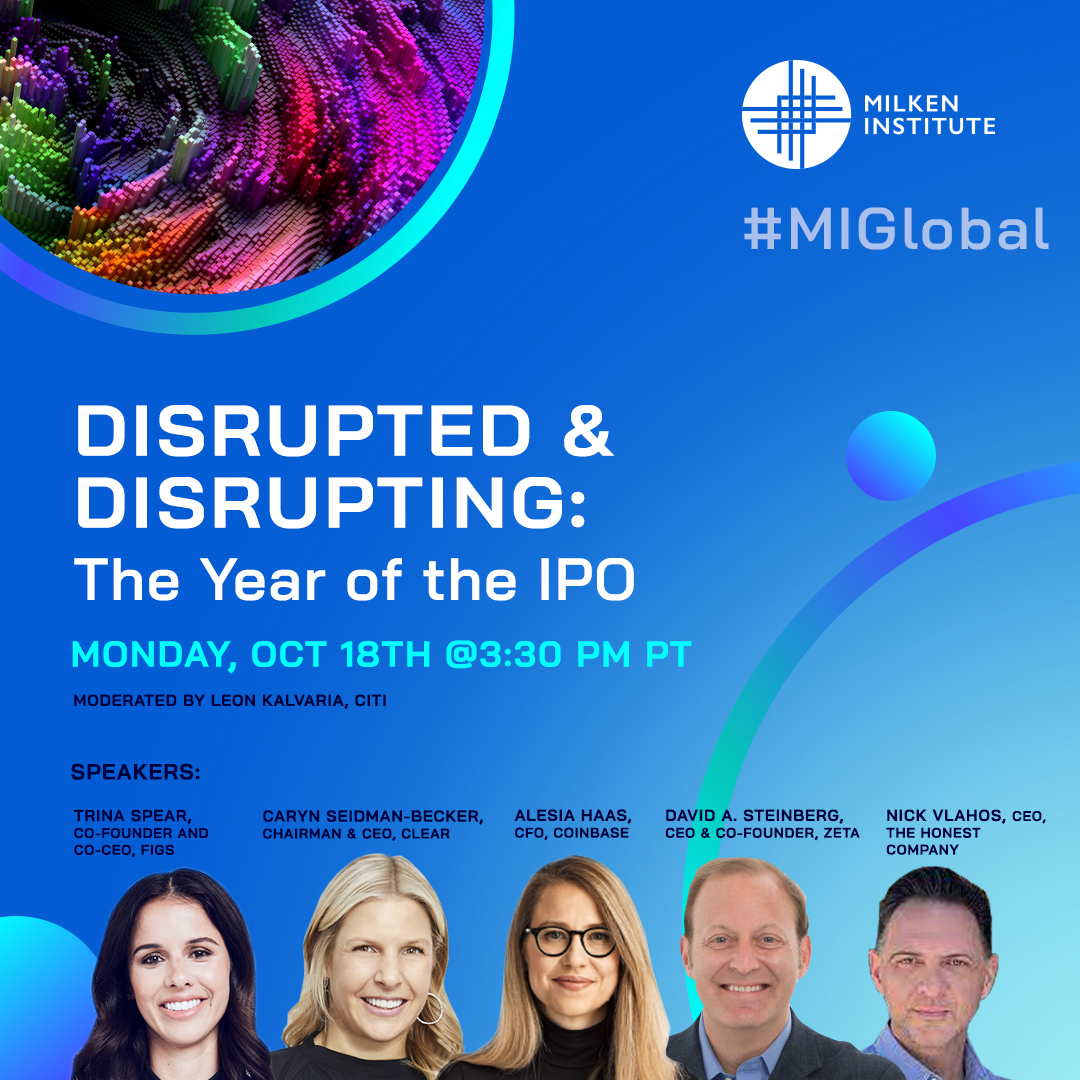 MILKEN INSTITUTE

#MIGlobal

DISRUPTED & DISRUPTING:
The Year of the IPO

MONDAY, OCT 18TH @3:30 PM PT

MODERATED BY LEON KALVARIA, CITI

SPEAKERS:

TRINA SPEAR, CO-FOUNDER AND CO-CEO, FIGS

CARYN SEIDMAN-BECKER, CHAIRMAN & CEO, CLEAR

ALESIA HAAS, CFO, COINBASE

DAVID A. STEINBERG, CEO & CO-FOUNDER, ZETA

NICK VLAHOS, CEO, THE HONEST COMPANY